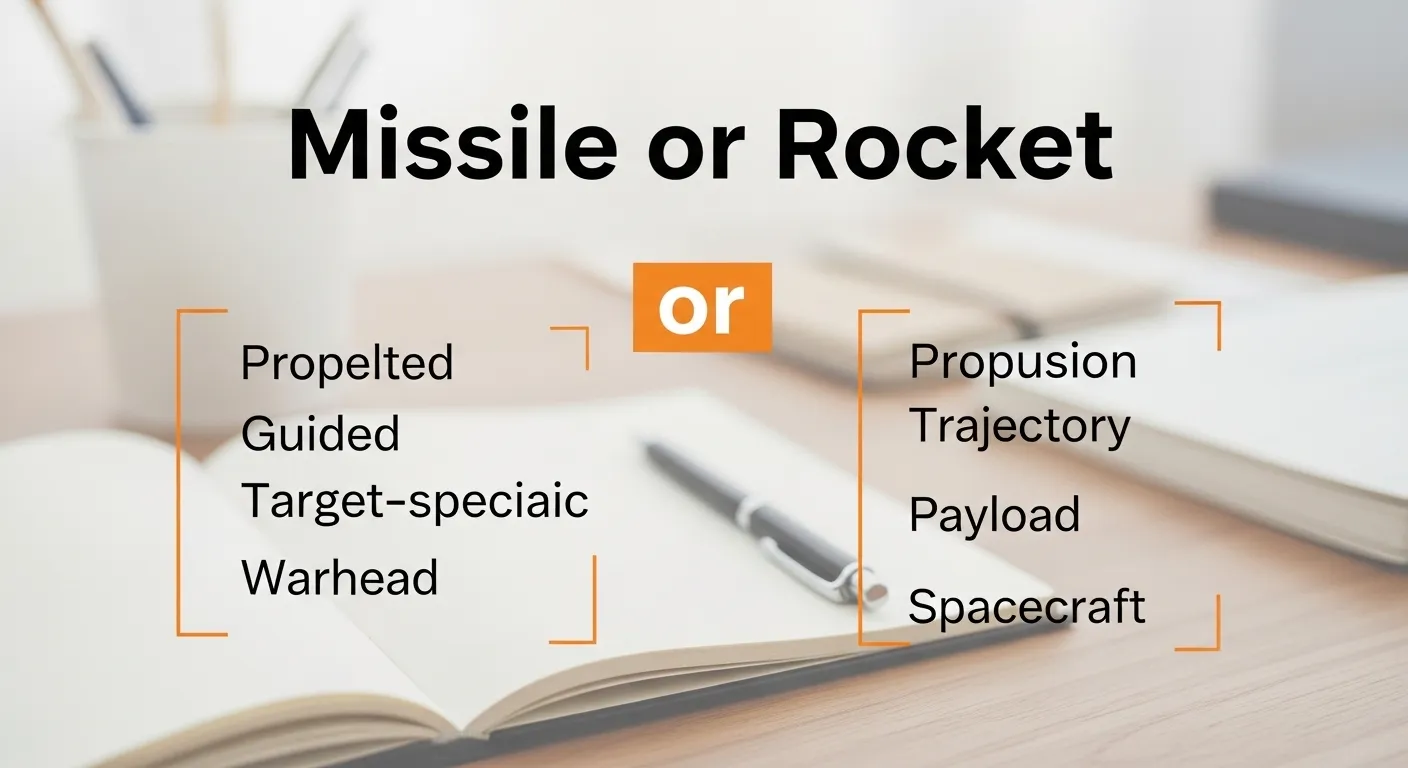 Missile or Rocket

or

Propelted
Guided
Target-speciaic
Warhead

Propusion
Trajectory
Payload
Spacecraft